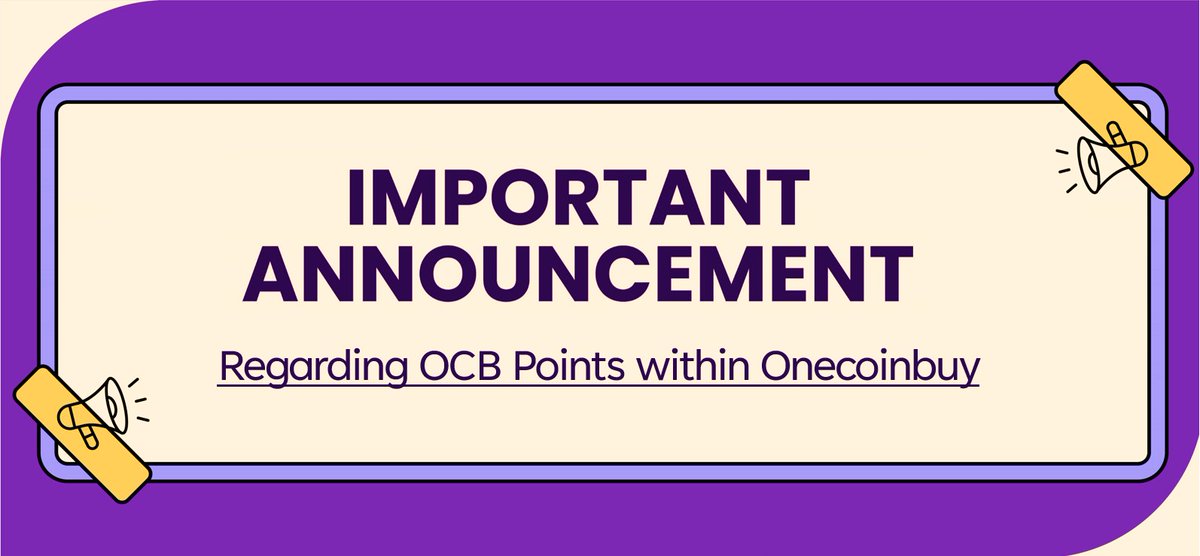 IMPORTANT ANNOUNCEMENT

Regarding OCB Points within Onecoinbuy